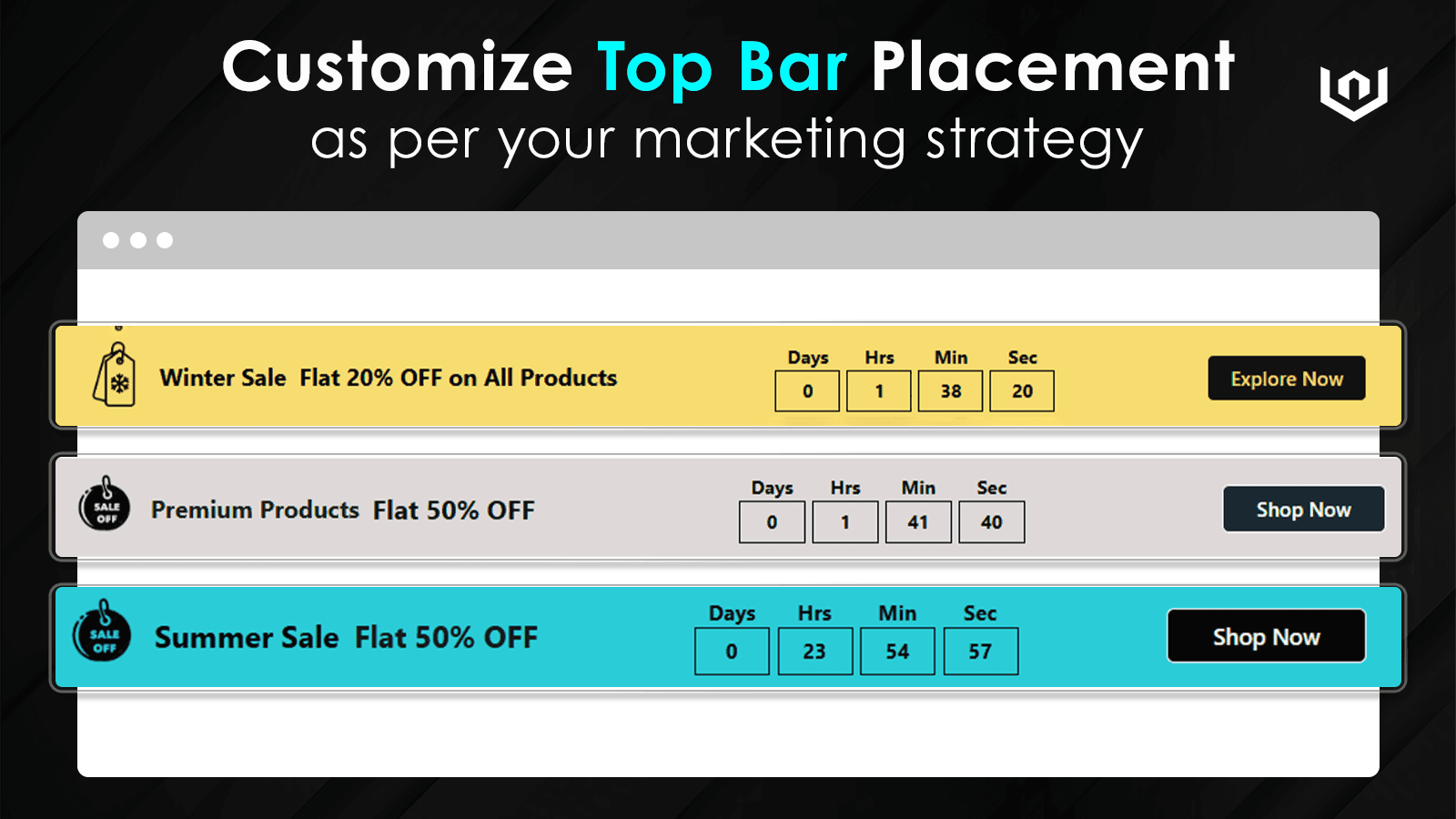 Customize Top Bar Placement
as per your marketing strategy

Winter Sale Flat 20% OFF on All Products

| Days | Hrs | Min | Sec |
|---|---|---|---|
| 0 | 1 | 38 | 20 |

Explore Now

SALE OFF
Premium Products Flat 50% OFF

| Days | Hrs | Min | Sec |
|---|---|---|---|
| 0 | 1 | 41 | 40 |

Shop Now

SALE OFF
Summer Sale Flat 50% OFF

| Days | Hrs | Min | Sec |
|---|---|---|---|
| 0 | 23 | 54 | 57 |

Shop Now